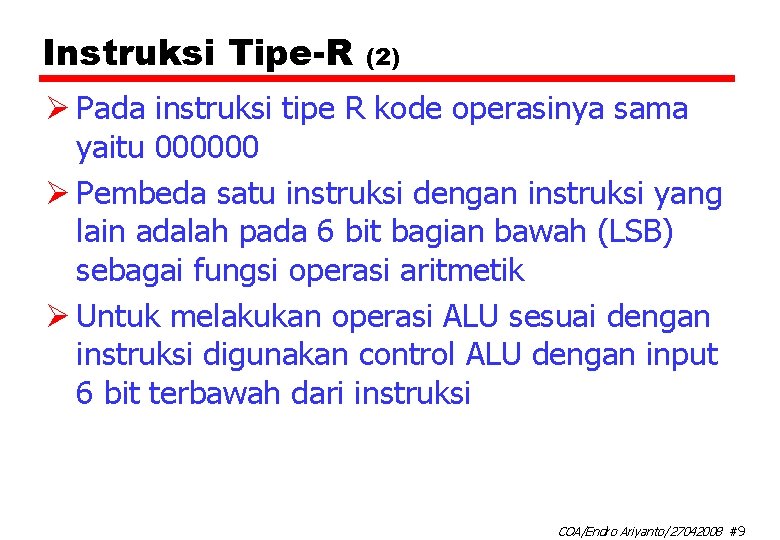 Instruksi Tipe-R (2)

➢ Pada instruksi tipe R kode operasinya sama yaitu 000000

➢ Pembeda satu instruksi dengan instruksi yang lain adalah pada 6 bit bagian bawah (LSB) sebagai fungsi operasi aritmetik

➢ Untuk melakukan operasi ALU sesuai dengan instruksi digunakan control ALU dengan input 6 bit terbawah dari instruksi

COA/Endro Ariyanto/27042008 #9